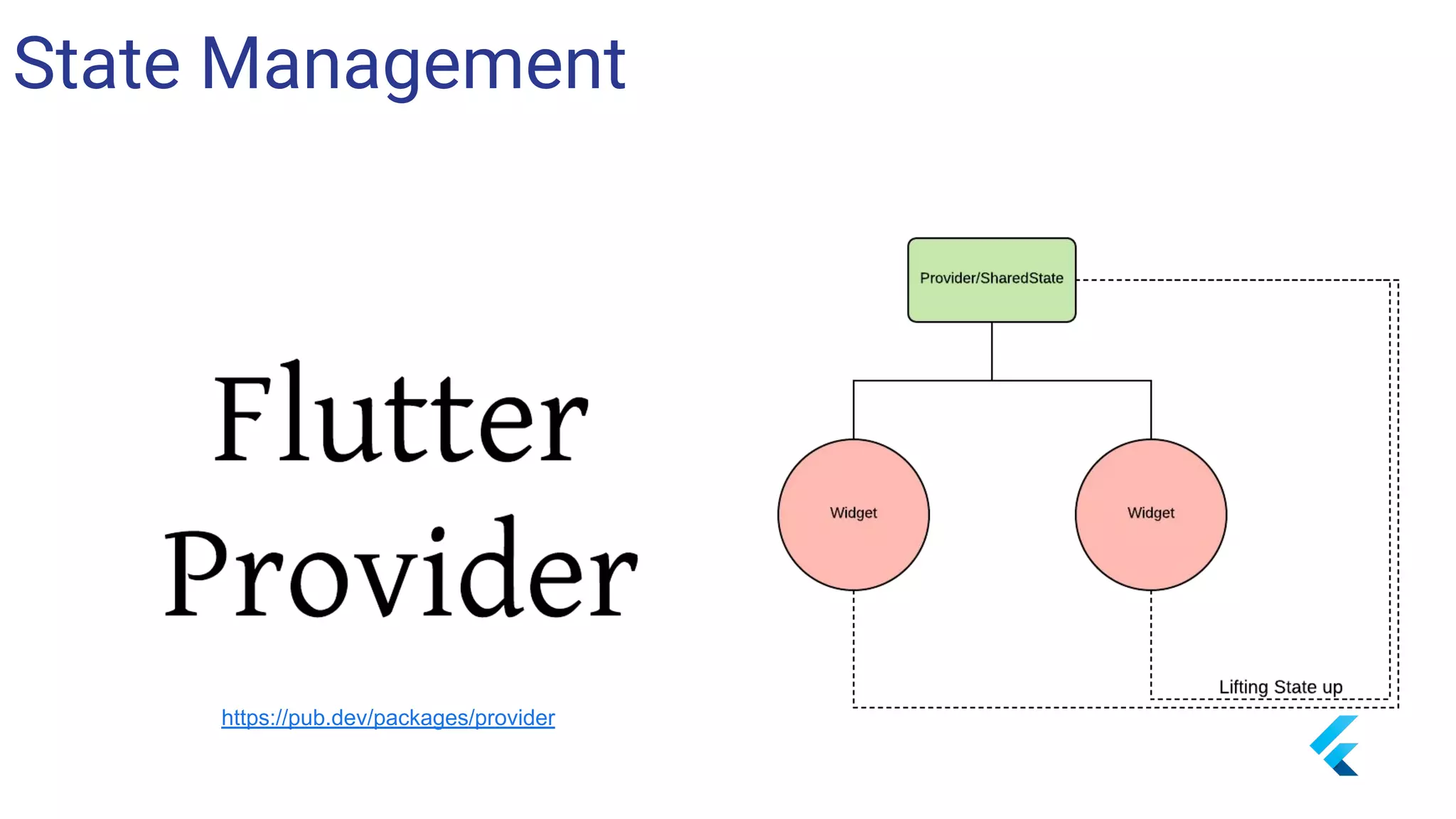 State Management

Flutter Provider

https://pub.dev/packages/provider

Provider/SharedState

Widget

Widget

Lifting State up